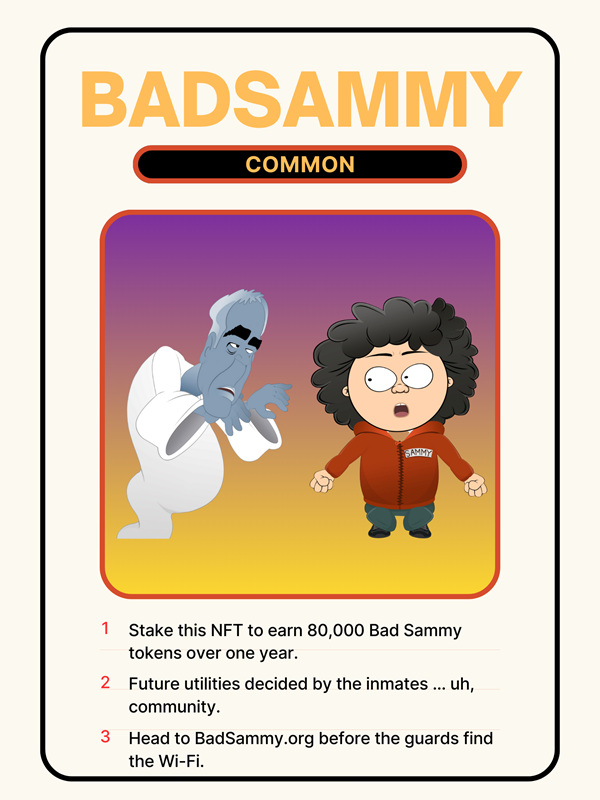 BADSAMMY

COMMON

SAMMY

1 Stake this NFT to earn 80,000 Bad Sammy tokens over one year.

2 Future utilities decided by the inmates ... uh, community.

3 Head to BadSammy.org before the guards find the Wi-Fi.